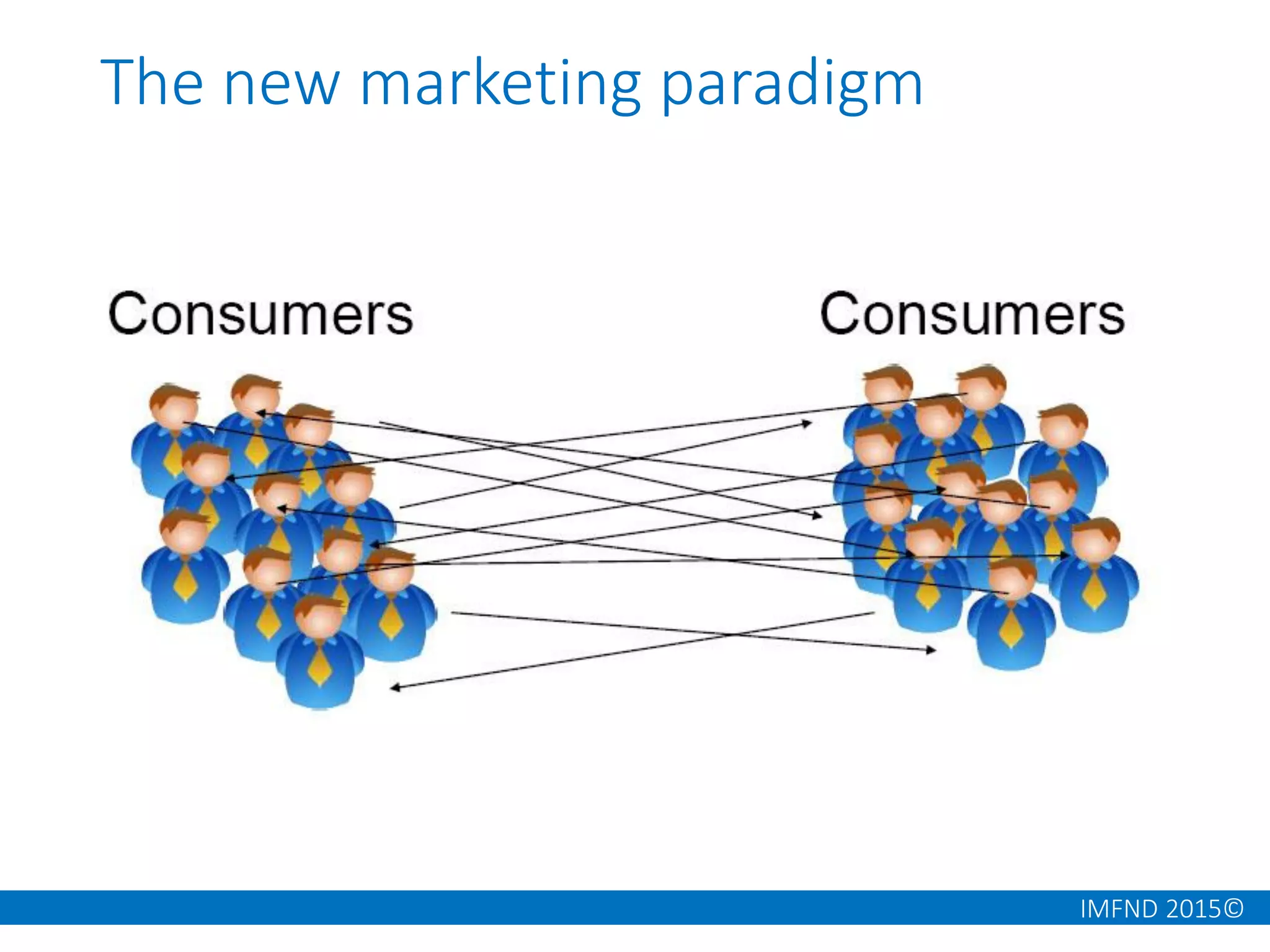 The new marketing paradigm

Consumers

Consumers

IMFND 2015©